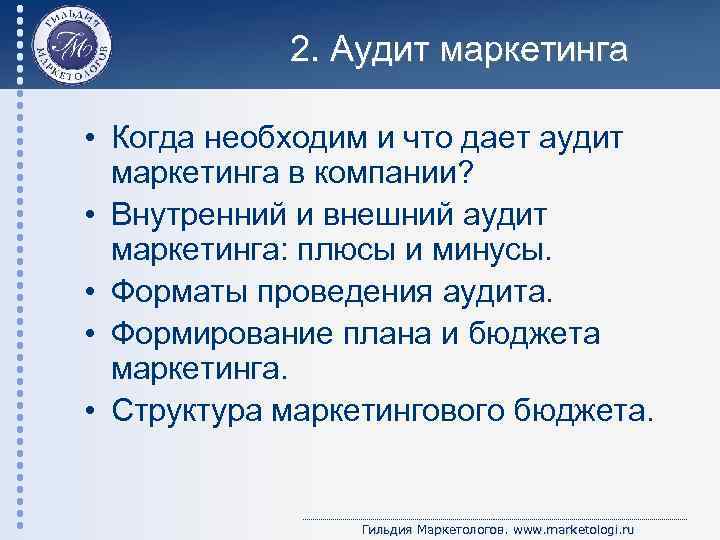 ГИЛЬДИЯ МАРКЕТОЛОГОВ
ГМ

2. Аудит маркетинга

• Когда необходим и что дает аудит маркетинга в компании?
• Внутренний и внешний аудит маркетинга: плюсы и минусы.
• Форматы проведения аудита.
• Формирование плана и бюджета маркетинга.
• Структура маркетингового бюджета.

Гильдия Маркетологов. www.marketologi.ru